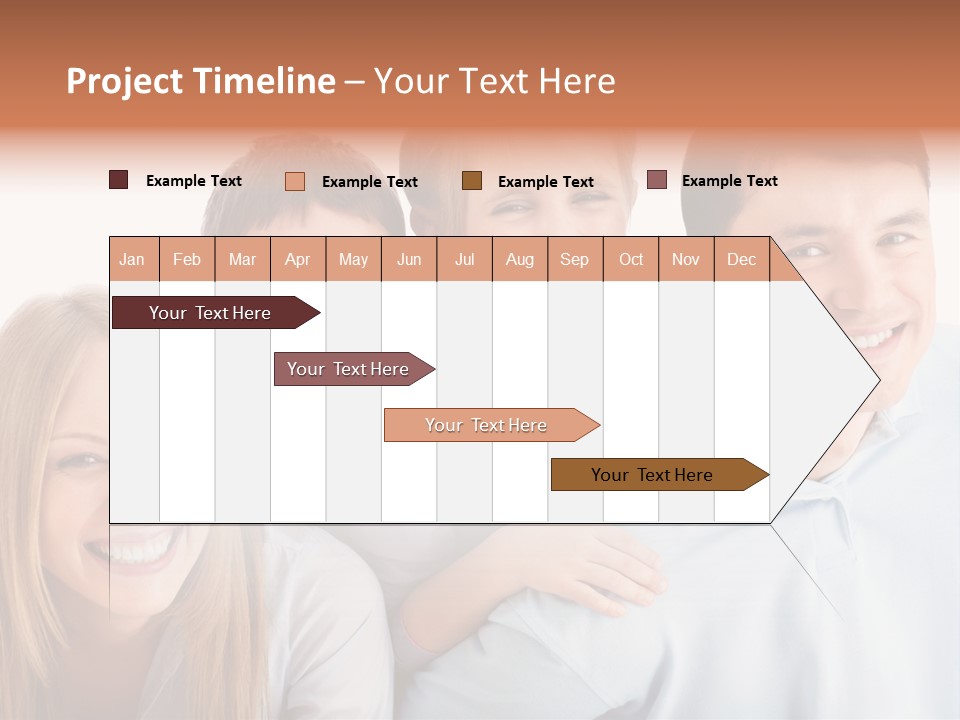 Project Timeline – Your Text Here

Example Text Example Text Example Text Example Text

| Jan | Feb | Mar | Apr | May | Jun | Jul | Aug | Sep | Oct | Nov | Dec |
|---|---|---|---|---|---|---|---|---|---|---|---|

Your Text Here

Your Text Here

Your Text Here

Your Text Here